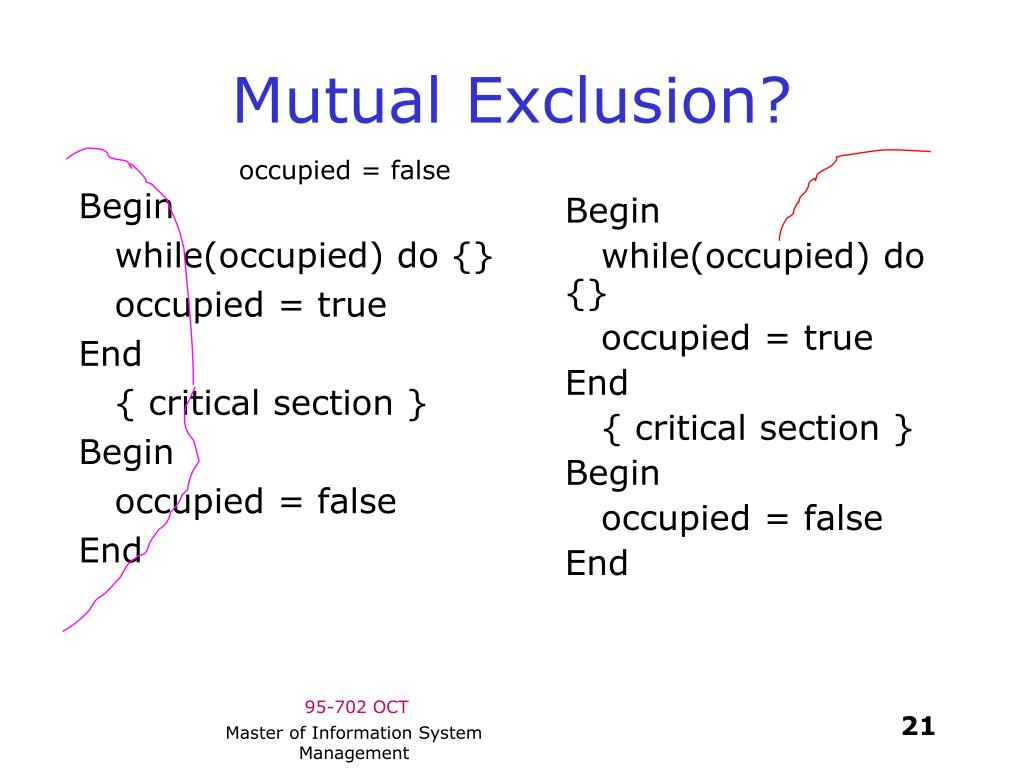 Mutual Exclusion?

occupied = false

Begin
while(occupied) do {}
occupied = true
End
{ critical section }
Begin
occupied = false
End

Begin
while(occupied) do {}
occupied = true
End
{ critical section }
Begin
occupied = false
End

95-702 OCT
Master of Information System Management

21